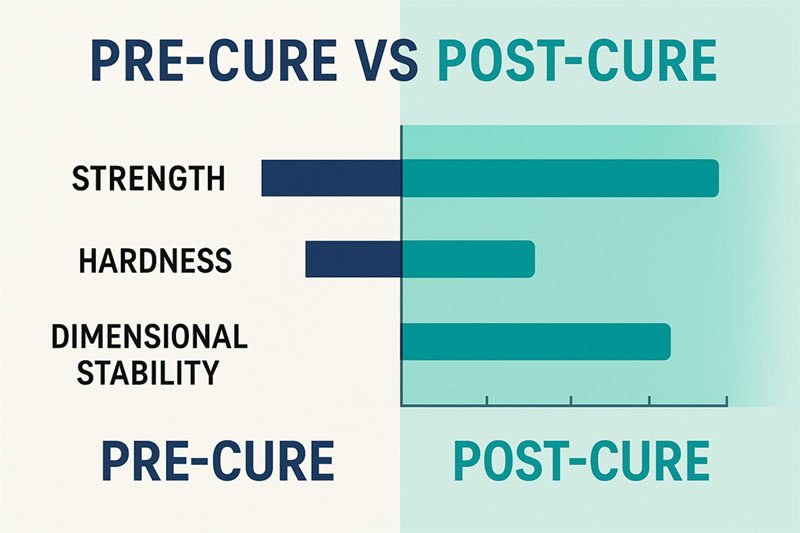 PRE-CURE VS POST-CURE

STRENGTH

HARDNESS

DIMENSIONAL STABILITY

PRE-CURE

POST-CURE